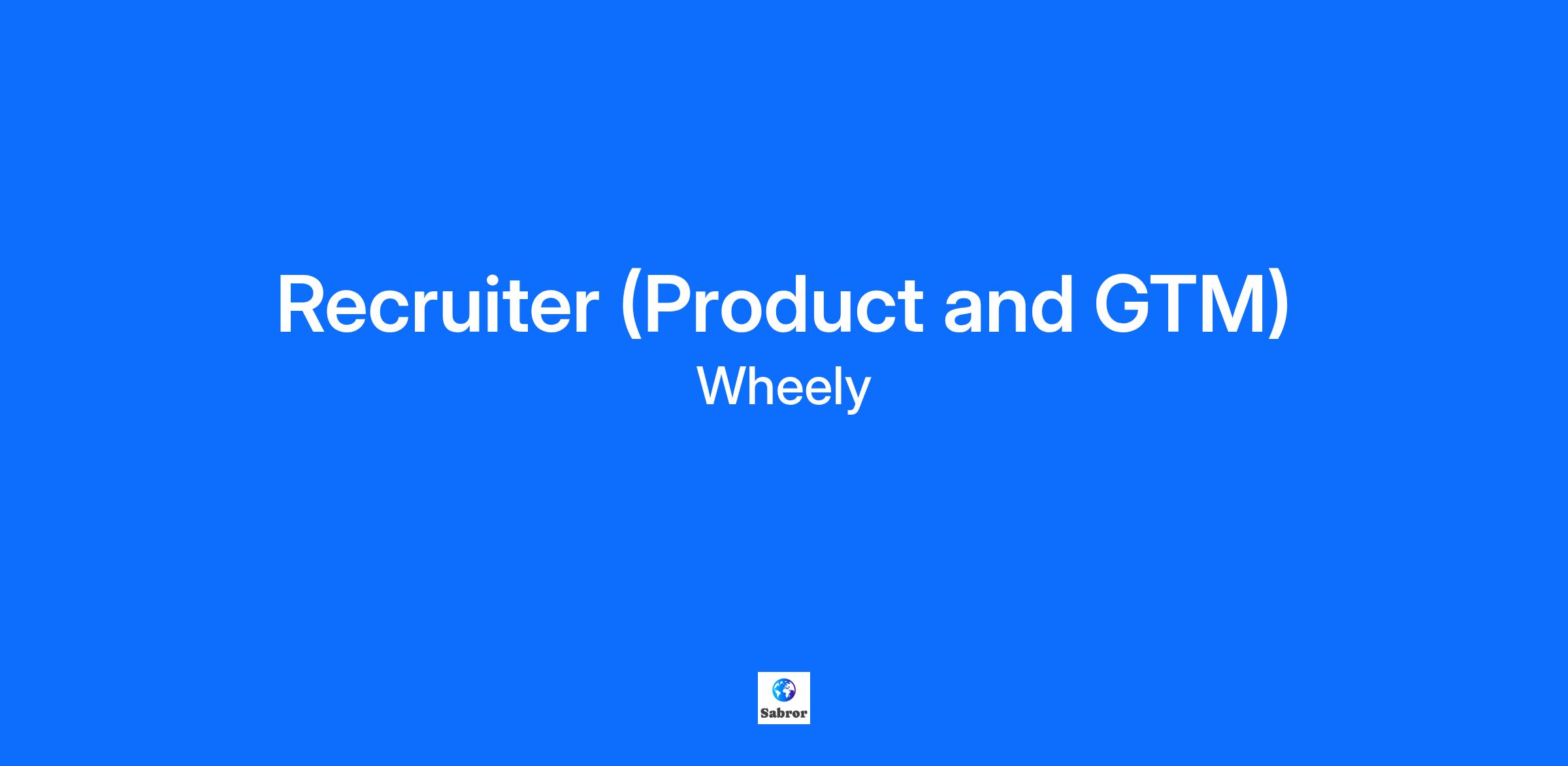 Recruiter (Product and GTM)

Wheely

Sabror